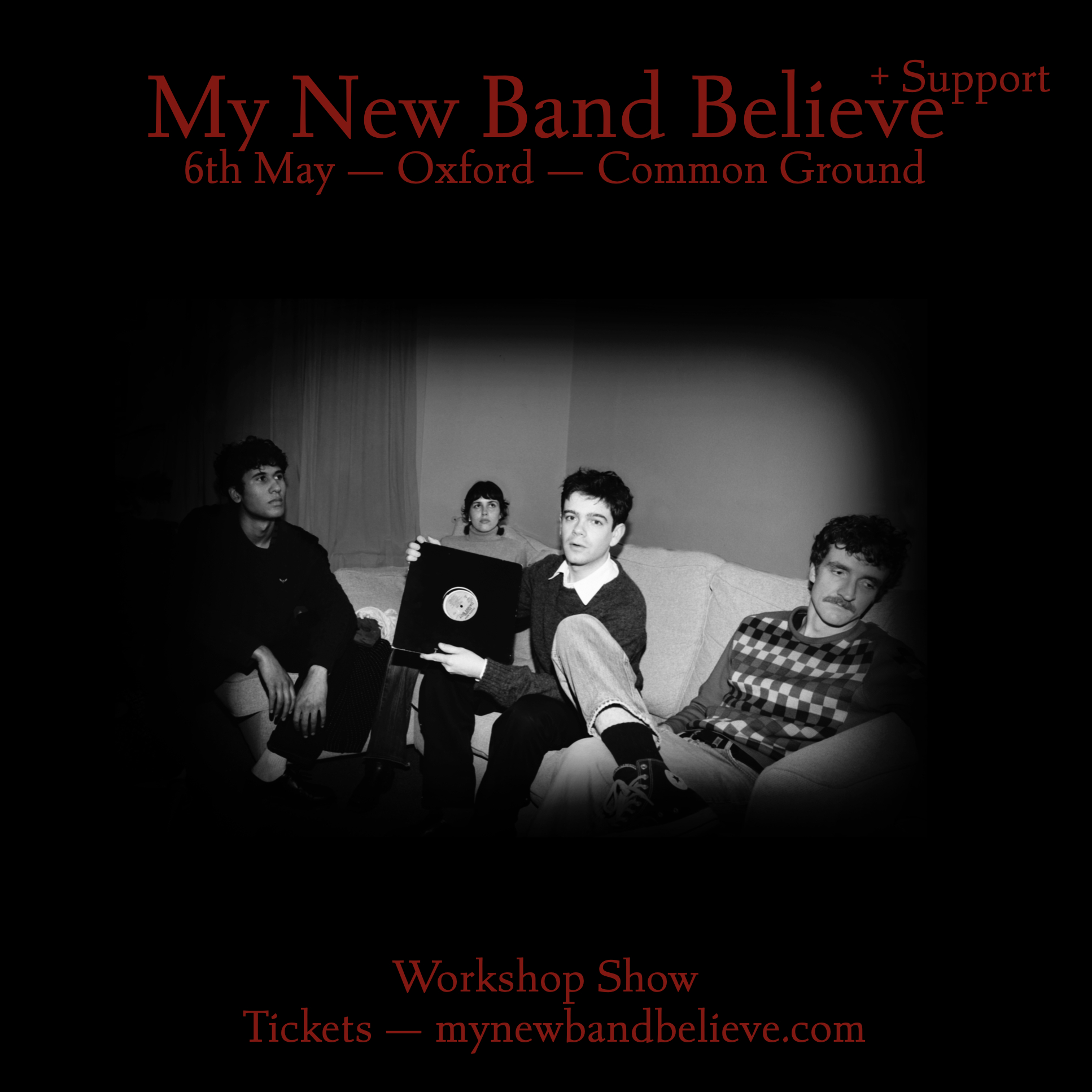 My New Band Believe + Support
6th May — Oxford — Common Ground

Workshop Show
Tickets — mynewbandbelieve.com